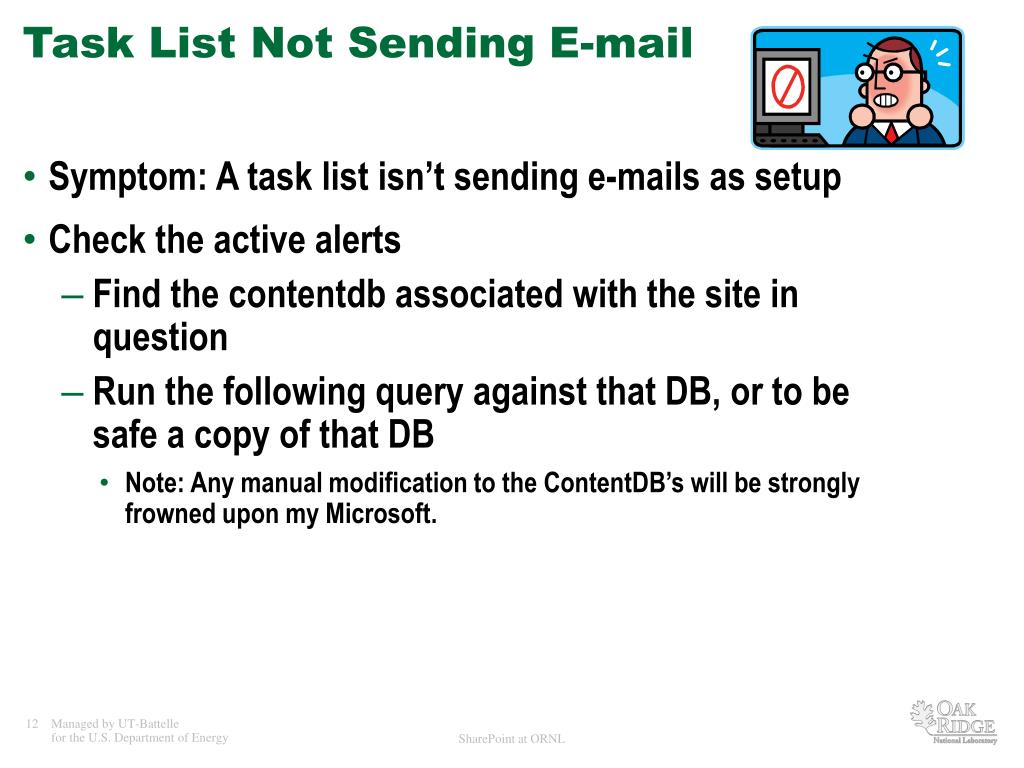 Task List Not Sending E-mail

• Symptom: A task list isn't sending e-mails as setup
• Check the active alerts
– Find the contentdb associated with the site in question
– Run the following query against that DB, or to be safe a copy of that DB
• Note: Any manual modification to the ContentDB's will be strongly frowned upon my Microsoft.

12 Managed by UT-Battelle for the U.S. Department of Energy

SharePoint at ORNL

OAK RIDGE National Laboratory